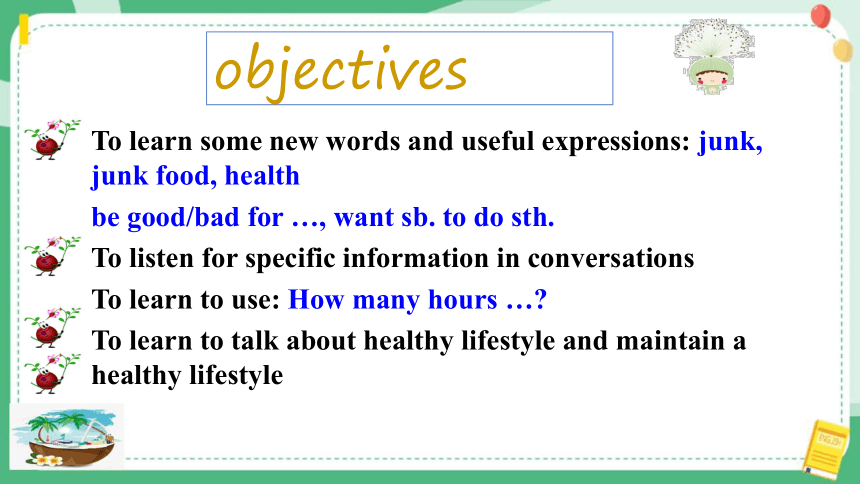 objectives

To learn some new words and useful expressions: junk, junk food, health

be good/bad for …, want sb. to do sth.

To listen for specific information in conversations

To learn to use: How many hours …?

To learn to talk about healthy lifestyle and maintain a healthy lifestyle

ENGLISH